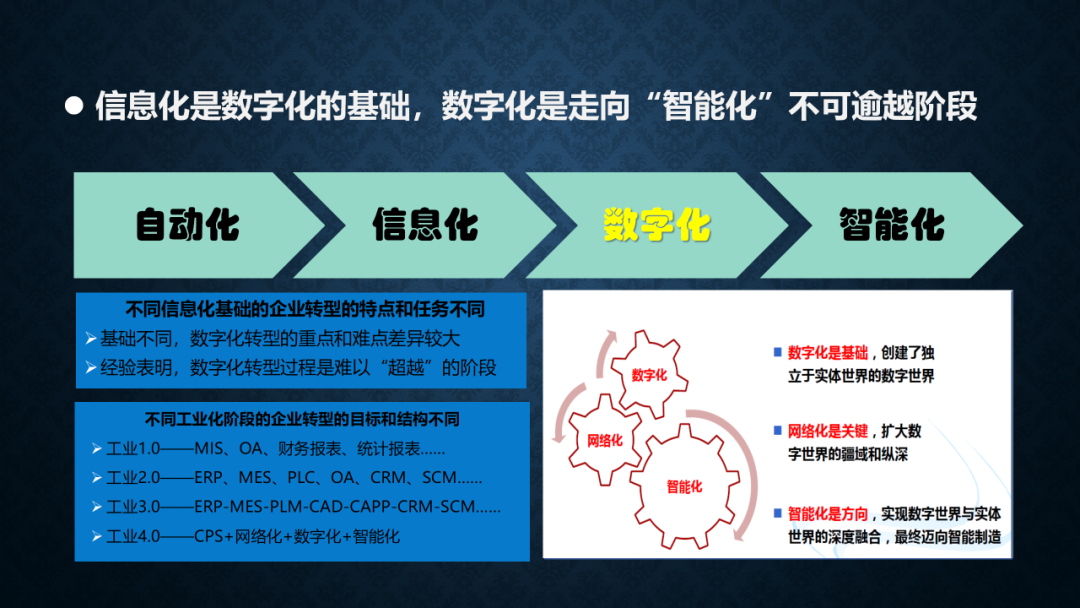 ● 信息化是数字化的基础，数字化是走向“智能化”不可逾越阶段

自动化
信息化
数字化
智能化

不同信息化基础的企业转型的特点和任务不同
➢ 基础不同，数字化转型的重点和难点差异较大
➢ 经验表明，数字化转型过程是难以“超越”的阶段

不同工业化阶段的企业转型的目标和结构不同
➢ 工业1.0——MIS、OA、财务报表、统计报表……
➢ 工业2.0——ERP、MES、PLC、OA、CRM、SCM……
➢ 工业3.0——ERP-MES-PLM-CAD-CAPP-CRM-SCM……
➢ 工业4.0——CPS+网络化+数字化+智能化

数字化
网络化
智能化

■ 数字化是基础，创建了独立于实体世界的数字世界

■ 网络化是关键，扩大数字世界的疆域和纵深

■ 智能化是方向，实现数字世界与实体世界的深度融合，最终迈向智能制造